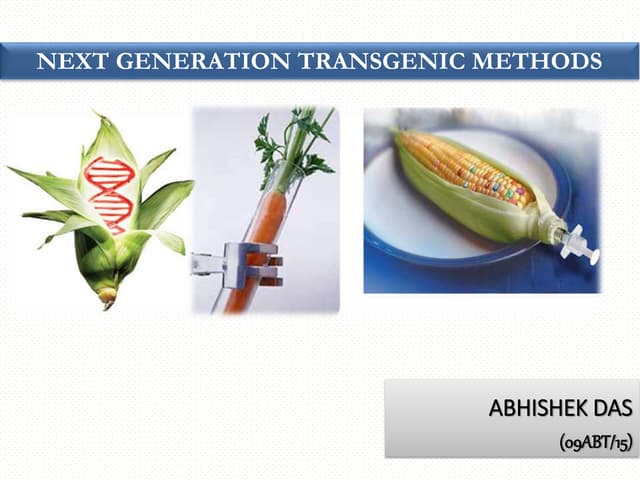 NEXT GENERATION TRANSGENIC METHODS

ABHISHEK DAS
(09ABT/15)